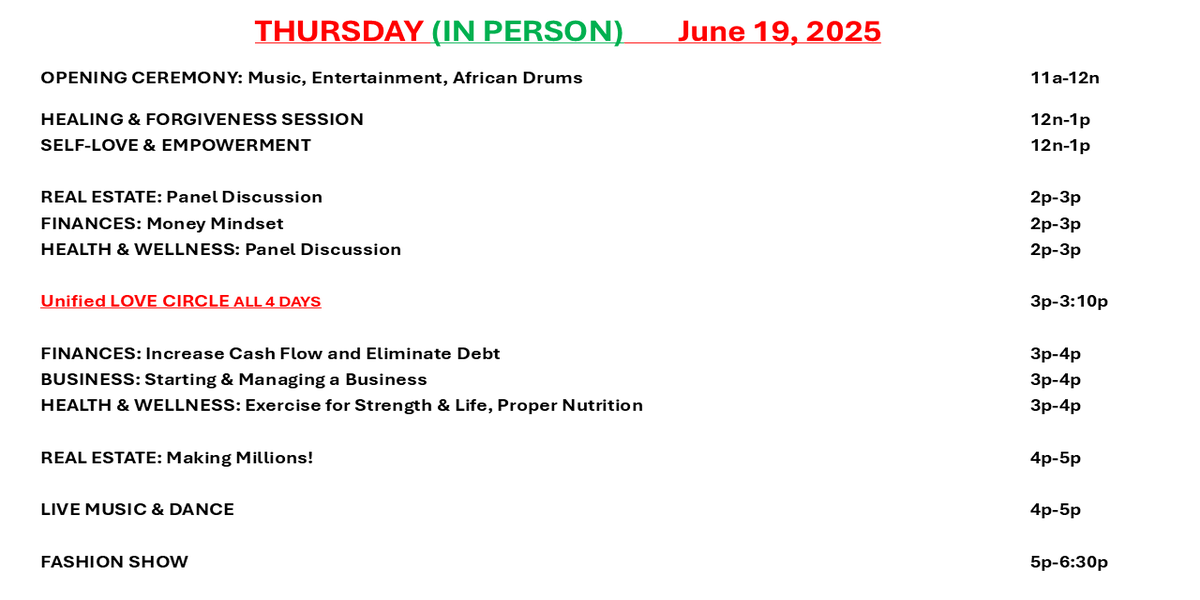 THURSDAY (IN PERSON) June 19, 2025

| | |
|---|---|
| OPENING CEREMONY: Music, Entertainment, African Drums | 11a-12n |
| HEALING & FORGIVENESS SESSION | 12n-1p |
| SELF-LOVE & EMPOWERMENT | 12n-1p |
| REAL ESTATE: Panel Discussion | 2p-3p |
| FINANCES: Money Mindset | 2p-3p |
| HEALTH & WELLNESS: Panel Discussion | 2p-3p |
| Unified LOVE CIRCLE ALL 4 DAYS | 3p-3:10p |
| FINANCES: Increase Cash Flow and Eliminate Debt | 3p-4p |
| BUSINESS: Starting & Managing a Business | 3p-4p |
| HEALTH & WELLNESS: Exercise for Strength & Life, Proper Nutrition | 3p-4p |
| REAL ESTATE: Making Millions! | 4p-5p |
| LIVE MUSIC & DANCE | 4p-5p |
| FASHION SHOW | 5p-6:30p |